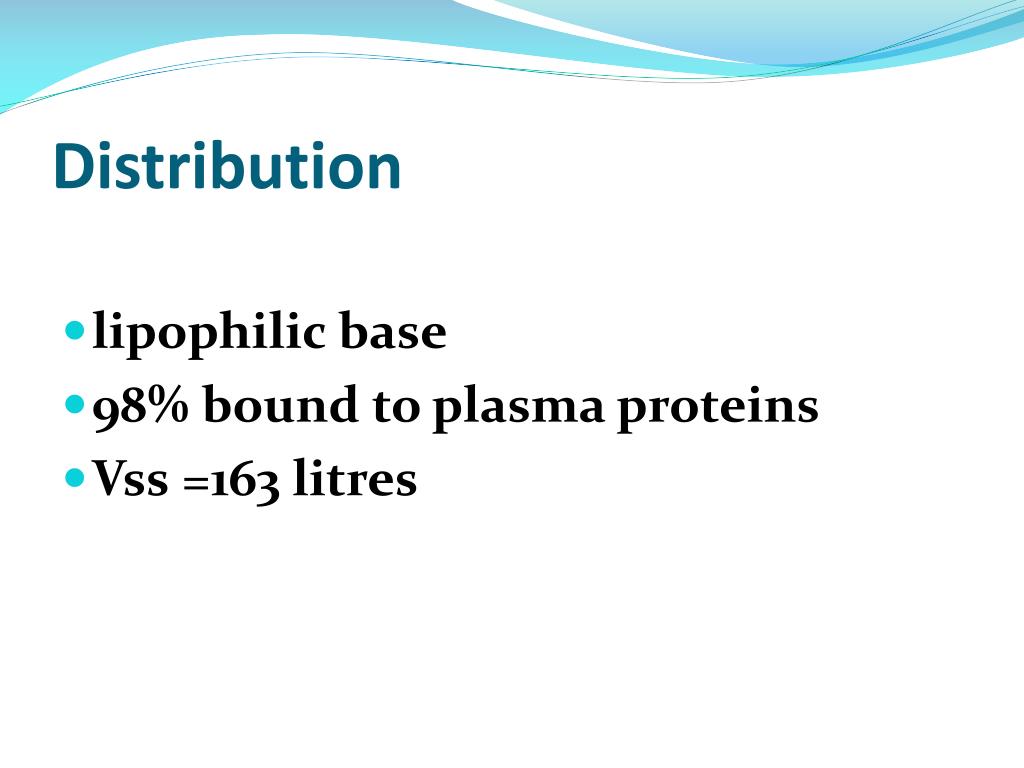 Distribution

- lipophilic base
- 98% bound to plasma proteins
- Vss =163 litres